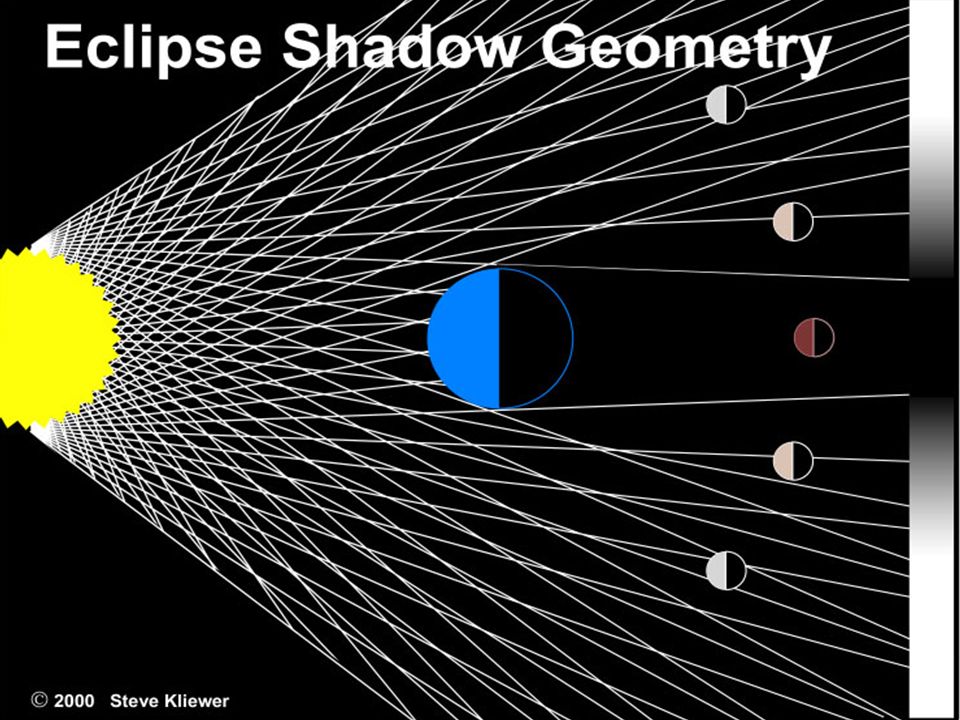 Eclipse Shadow Geometry

© 2000 Steve Kliewer